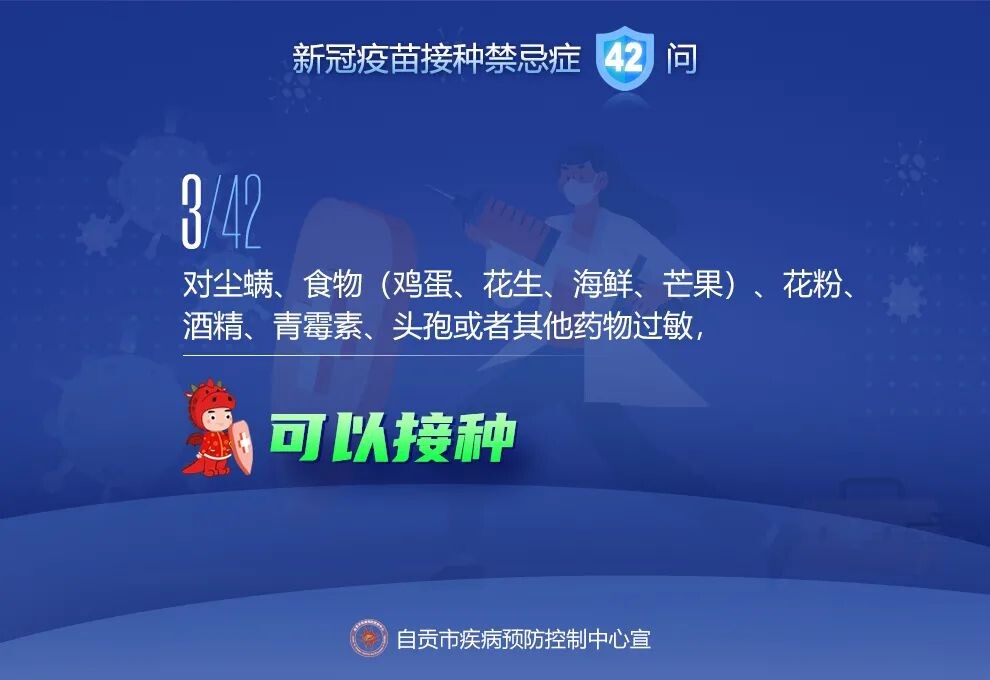 新冠疫苗接种禁忌症 42 问

3/42

对尘螨、食物（鸡蛋、花生、海鲜、芒果）、花粉、酒精、青霉素、头孢或者其他药物过敏，

可以接种

自贡市疾病预防控制中心宣